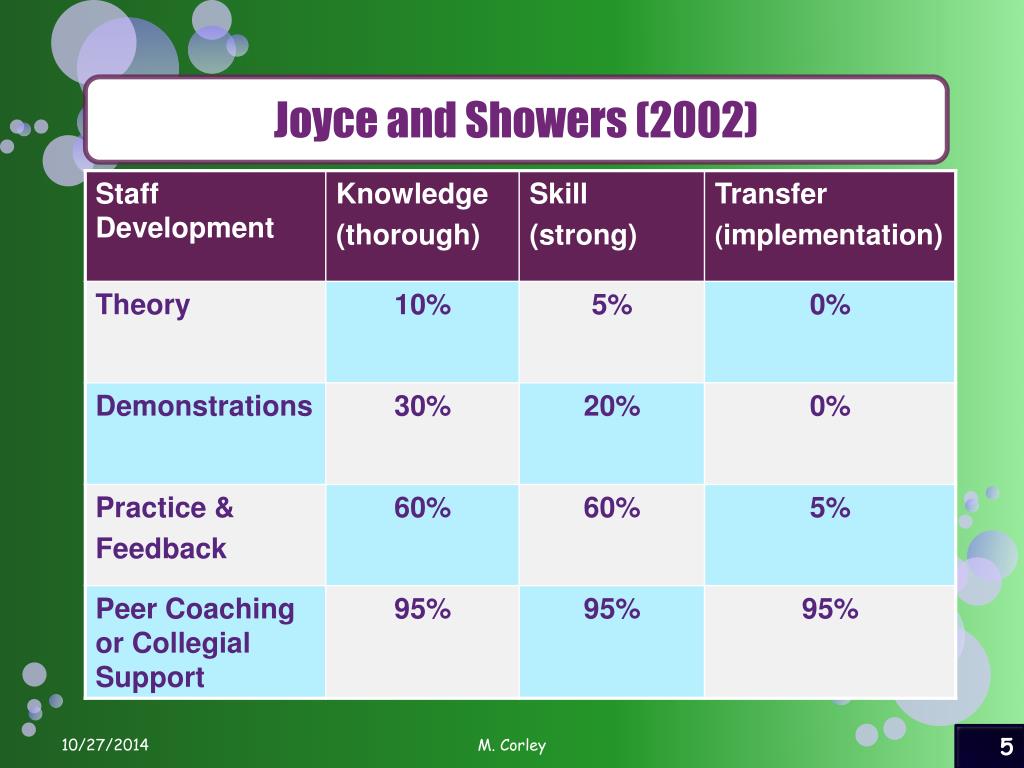 Joyce and Showers (2002)

| Staff Development | Knowledge (thorough) | Skill (strong) | Transfer (implementation) |
|---|---|---|---|
| Theory | 10% | 5% | 0% |
| Demonstrations | 30% | 20% | 0% |
| Practice & Feedback | 60% | 60% | 5% |
| Peer Coaching or Collegial Support | 95% | 95% | 95% |

10/27/2014

M. Corley

5